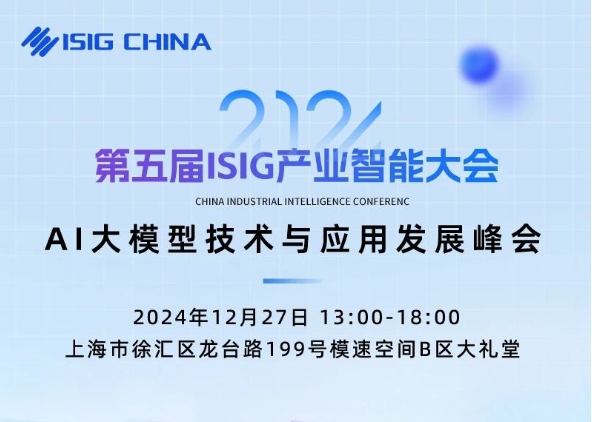 ISIG CHINA

2024

第五届ISIG产业智能大会

CHINA INDUSTRIAL INTELLIGENCE CONFERENC

AI大模型技术与应用发展峰会

2024年12月27日 13:00-18:00

上海市徐汇区龙台路199号模速空间B区大礼堂